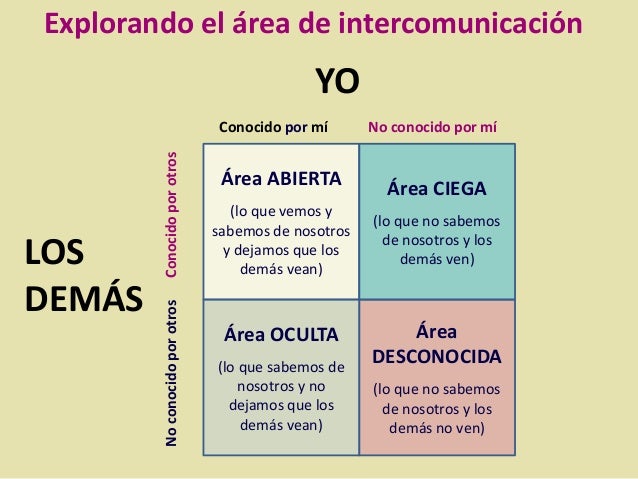 Explorando el área de intercomunicación

YO

LOS DEMÁS

|  | Conocido por mí | No conocido por mí |
|---|---|---|
| Conocido por otros | Área ABIERTA (lo que vemos y sabemos de nosotros y dejamos que los demás vean) | Área CIEGA (lo que no sabemos de nosotros y los demás ven) |
| No conocido por otros | Área OCULTA (lo que sabemos de nosotros y no dejamos que los demás vean) | Área DESCONOCIDA (lo que no sabemos de nosotros y los demás no ven) |